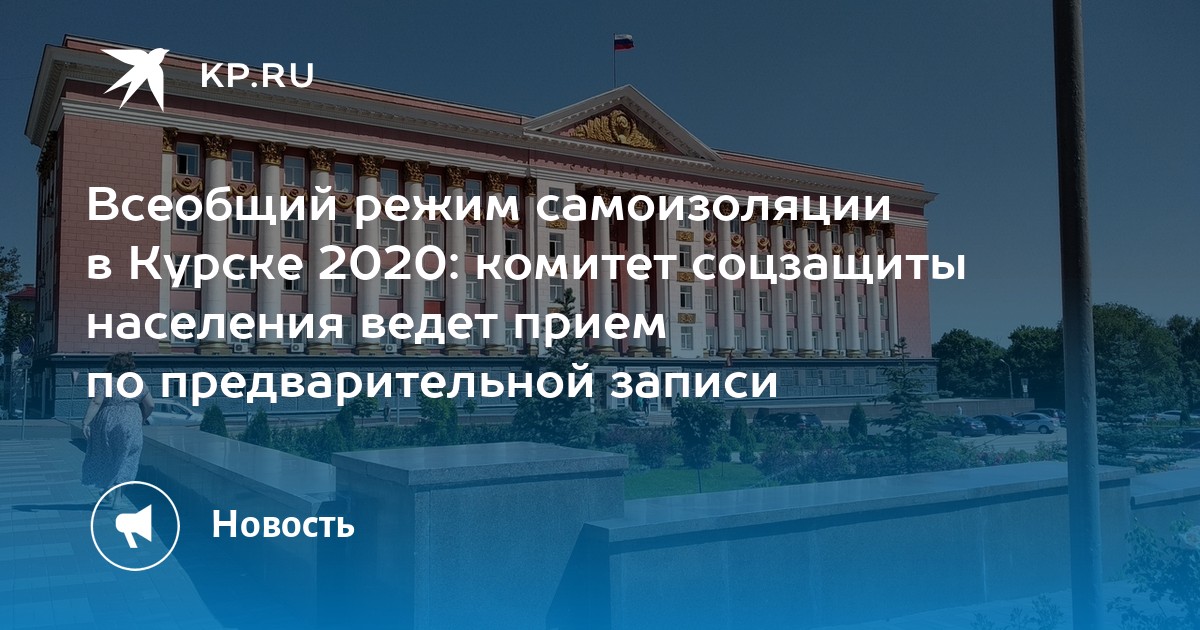 KP.RU

Всеобщий режим самоизоляции в Курске 2020: комитет соцзащиты населения ведет прием по предварительной записи

Новость